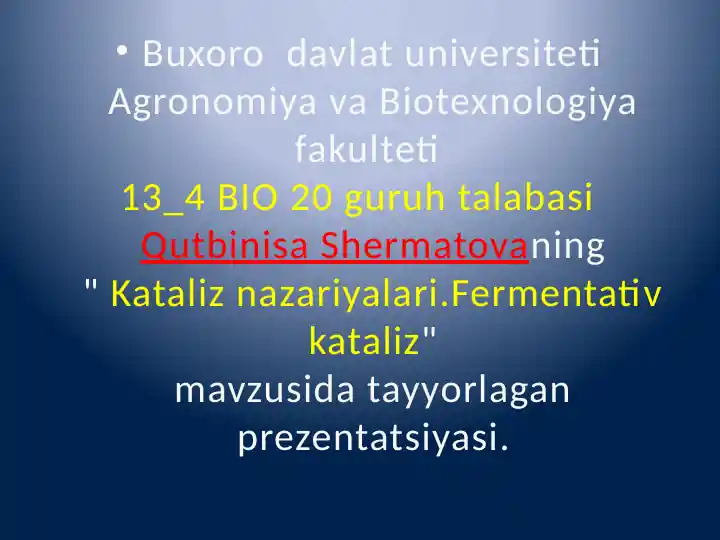 • Buxoro davlat universiteti Agronomiya va Biotexnologiya fakulteti
13_4 BIO 20 guruh talabasi Qutbinisa Shermatovaning " Kataliz nazariyalari.Fermentativ kataliz" mavzusida tayyorlagan prezentatsiyasi.